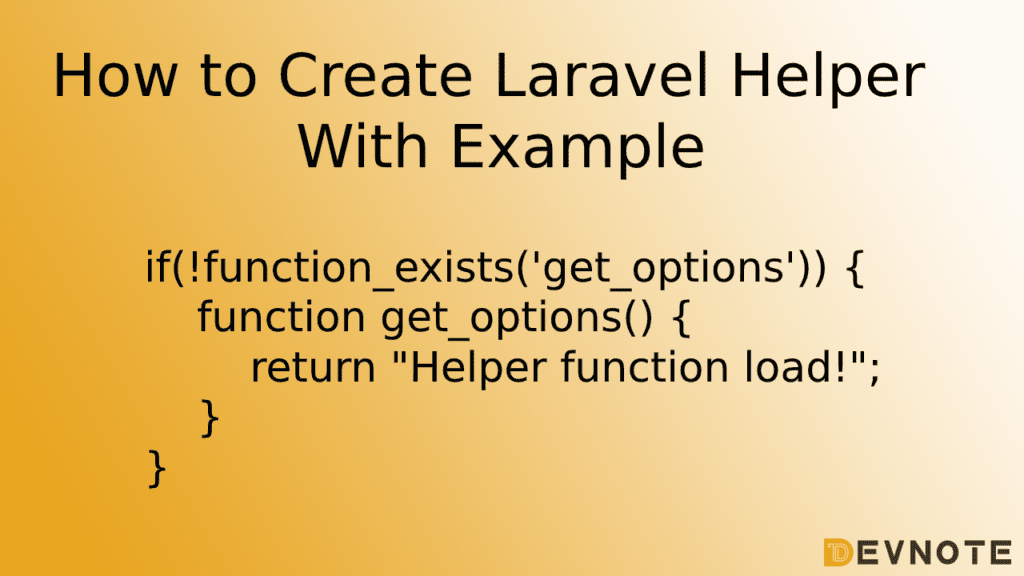 How to Create Laravel Helper With Example

if(!function_exists('get_options')) {
    function get_options() {
        return "Helper function load!";
    }
}

DEVNOTE